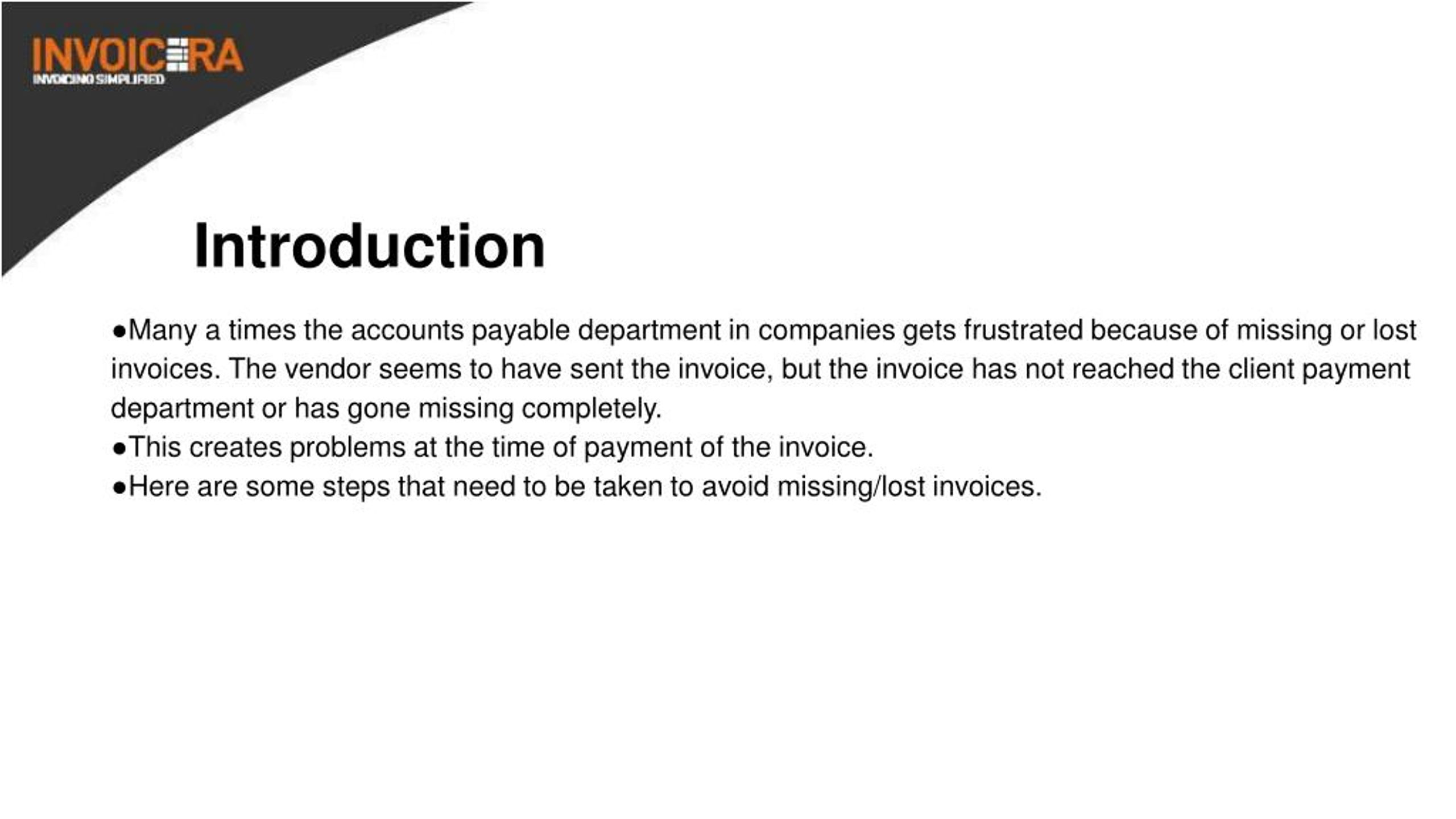 INVOICERA
INVOICING SIMPLIFIED

Introduction

●Many a times the accounts payable department in companies gets frustrated because of missing or lost invoices. The vendor seems to have sent the invoice, but the invoice has not reached the client payment department or has gone missing completely.
●This creates problems at the time of payment of the invoice.
●Here are some steps that need to be taken to avoid missing/lost invoices.